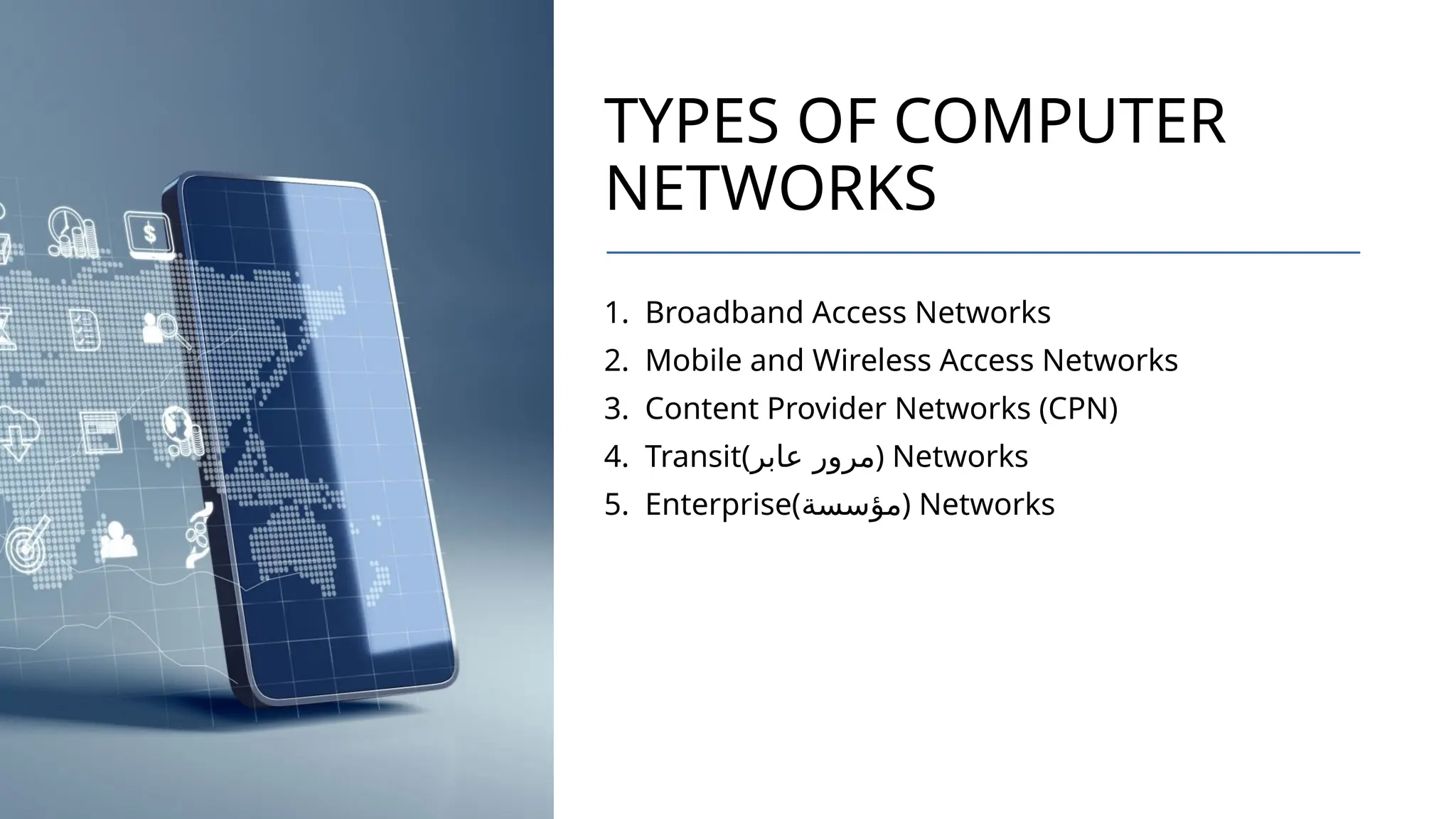 TYPES OF COMPUTER NETWORKS

1. Broadband Access Networks
2. Mobile and Wireless Access Networks
3. Content Provider Networks (CPN)
4. Transit(مرور عابر) Networks
5. Enterprise(مؤسسة) Networks